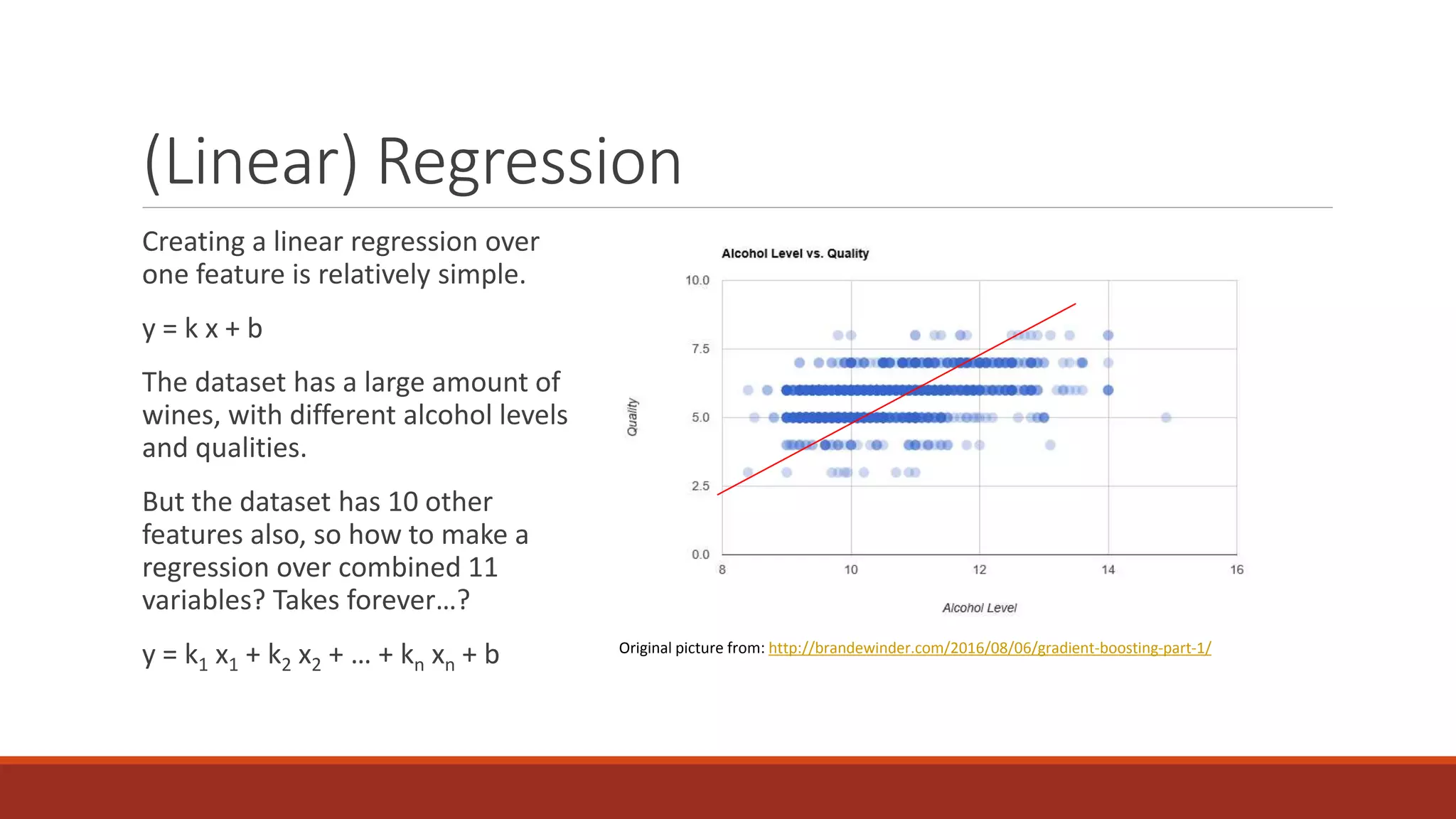 (Linear) Regression

Creating a linear regression over one feature is relatively simple.

$y = k x + b$

The dataset has a large amount of wines, with different alcohol levels and qualities.

But the dataset has 10 other features also, so how to make a regression over combined 11 variables? Takes forever…?

$y = k_1 x_1 + k_2 x_2 + … + k_n x_n + b$

Alcohol Level vs. Quality

10.0
7.5
5.0
2.5
0.0

Quality

8
10
12
14
16

Alcohol Level

Original picture from: http://brandewinder.com/2016/08/06/gradient-boosting-part-1/